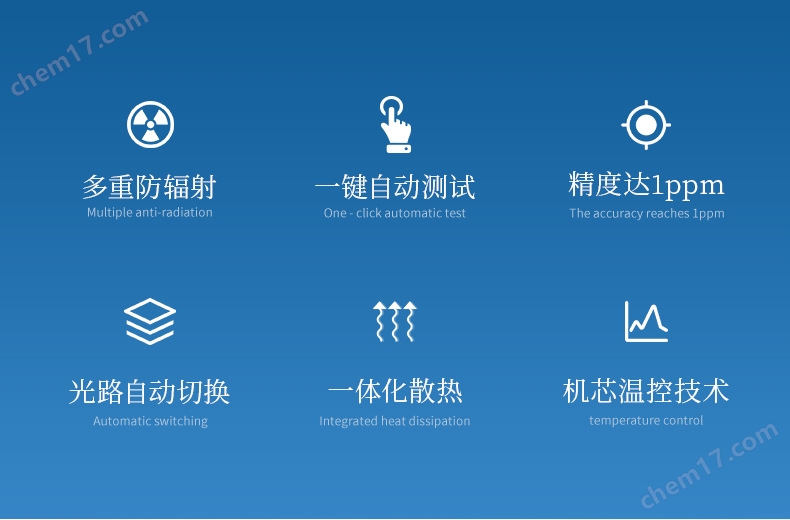 chem17.com

多重防辐射
Multiple anti-radiation

一键自动测试
One - click automatic test

精度达1ppm
The accuracy reaches 1ppm

光路自动切换
Automatic switching

一体化散热
Integrated heat dissipation

机芯温控技术
temperature control

chem17.com